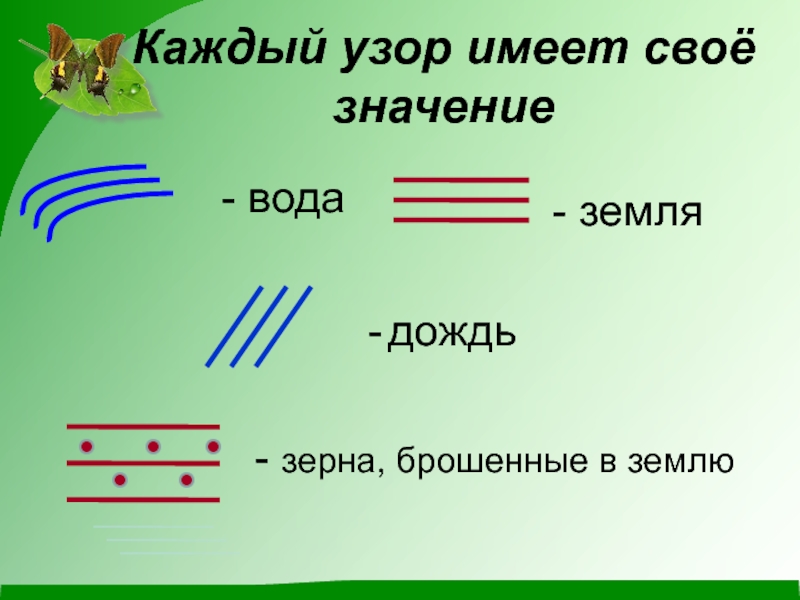 Каждый узор имеет своё значение

- вода

- земля

- дождь

- зерна, брошенные в землю